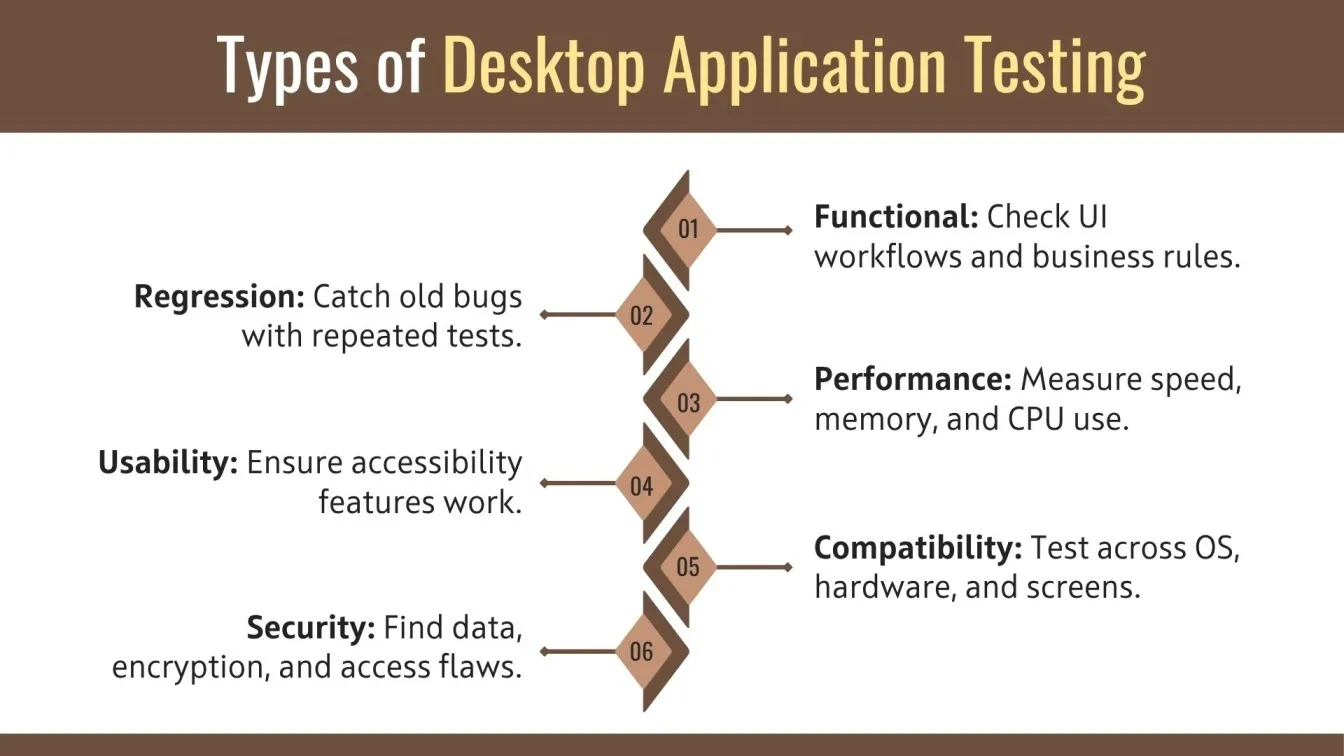 Types of Desktop Application Testing

01

Functional: Check UI workflows and business rules.

02

Regression: Catch old bugs with repeated tests.

03

Performance: Measure speed, memory, and CPU use.

04

Usability: Ensure accessibility features work.

05

Compatibility: Test across OS, hardware, and screens.

06

Security: Find data, encryption, and access flaws.